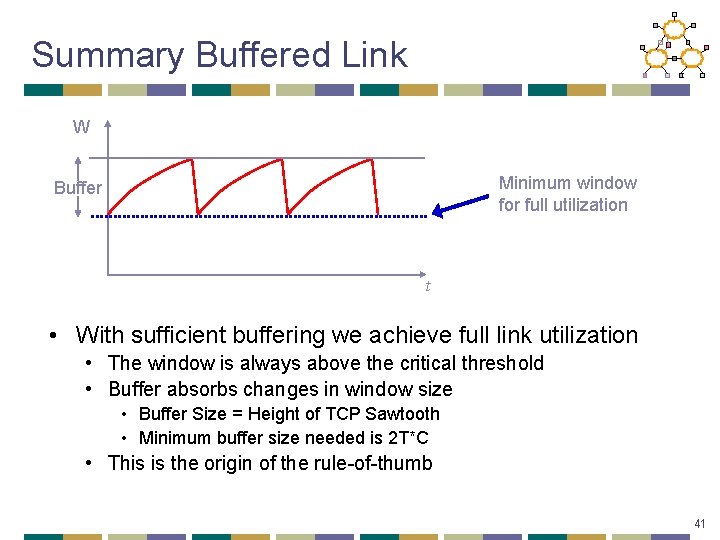 Summary Buffered Link

W

Buffer

Minimum window for full utilization

t

• With sufficient buffering we achieve full link utilization
  • The window is always above the critical threshold
  • Buffer absorbs changes in window size
    • Buffer Size = Height of TCP Sawtooth
    • Minimum buffer size needed is 2T*C
  • This is the origin of the rule-of-thumb

41